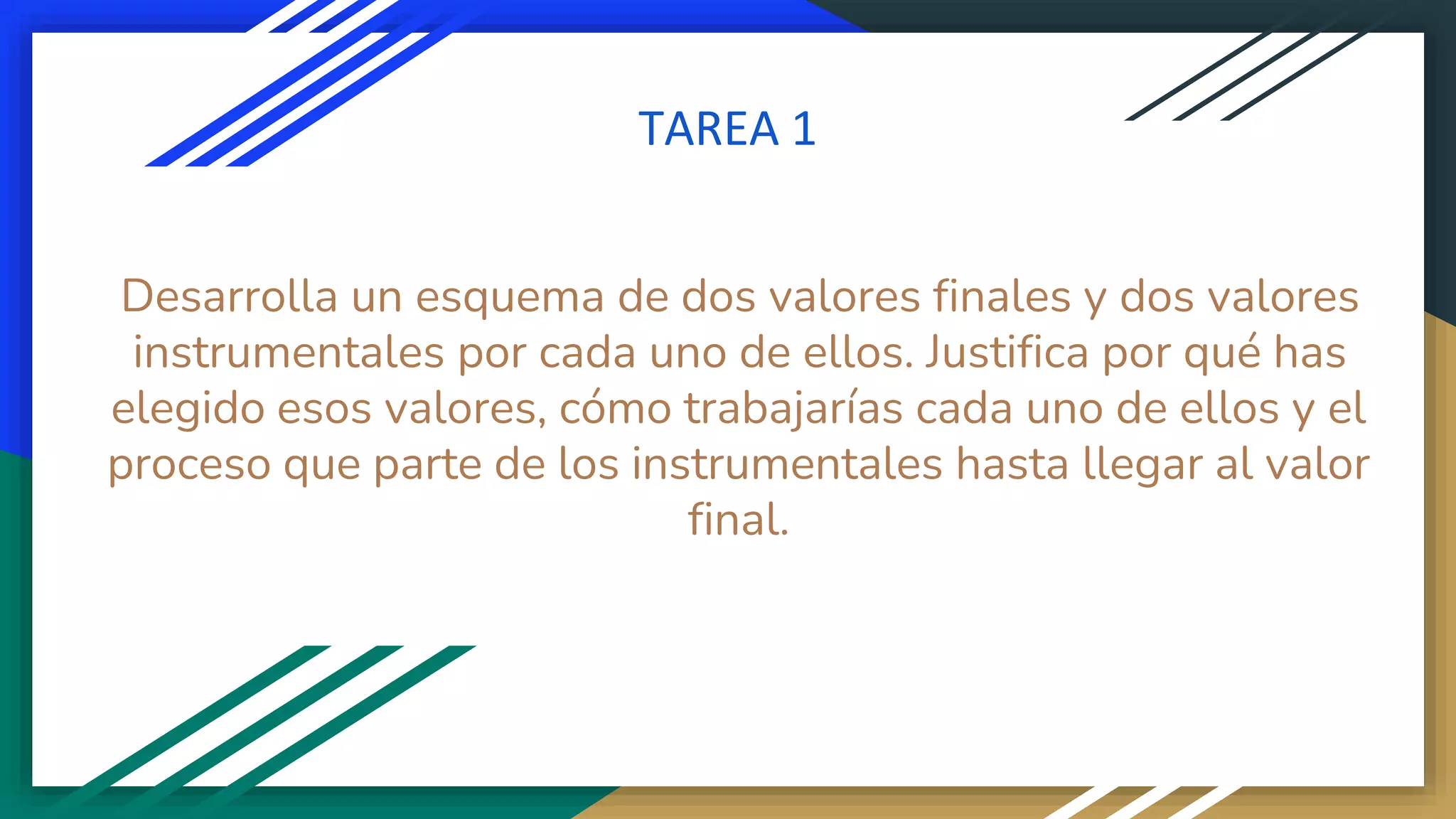 TAREA 1

Desarrolla un esquema de dos valores finales y dos valores instrumentales por cada uno de ellos. Justifica por qué has elegido esos valores, cómo trabajarías cada uno de ellos y el proceso que parte de los instrumentales hasta llegar al valor final.